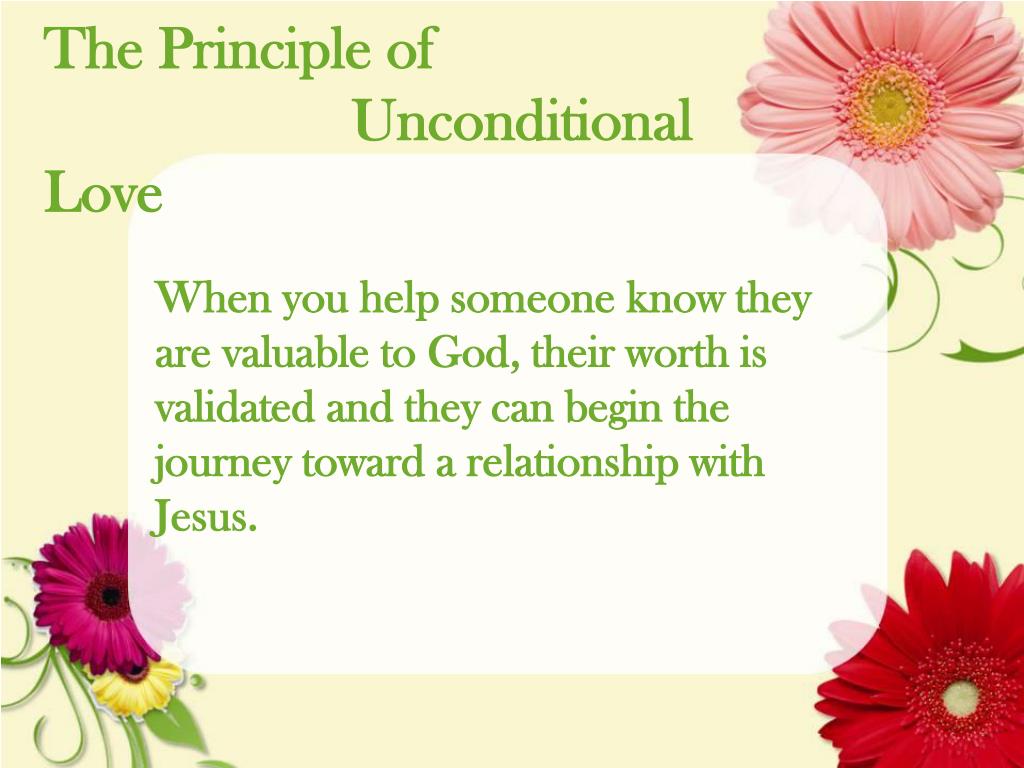 The Principle of Unconditional Love

When you help someone know they are valuable to God, their worth is validated and they can begin the journey toward a relationship with Jesus.